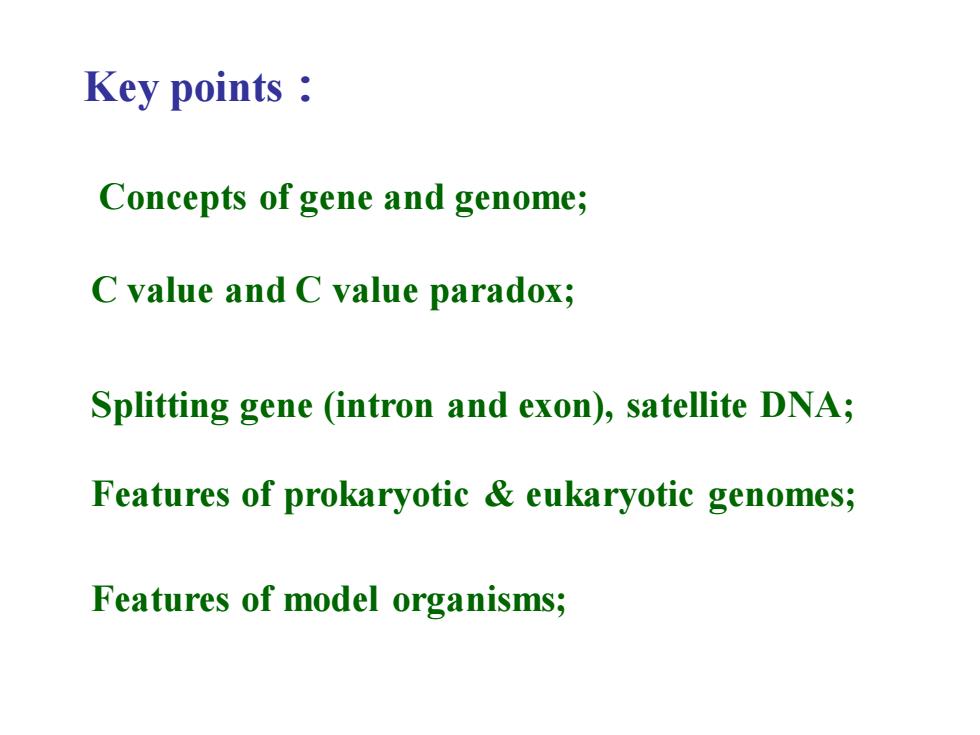 Key points：

Concepts of gene and genome;

C value and C value paradox;

Splitting gene (intron and exon), satellite DNA;

Features of prokaryotic & eukaryotic genomes;

Features of model organisms;